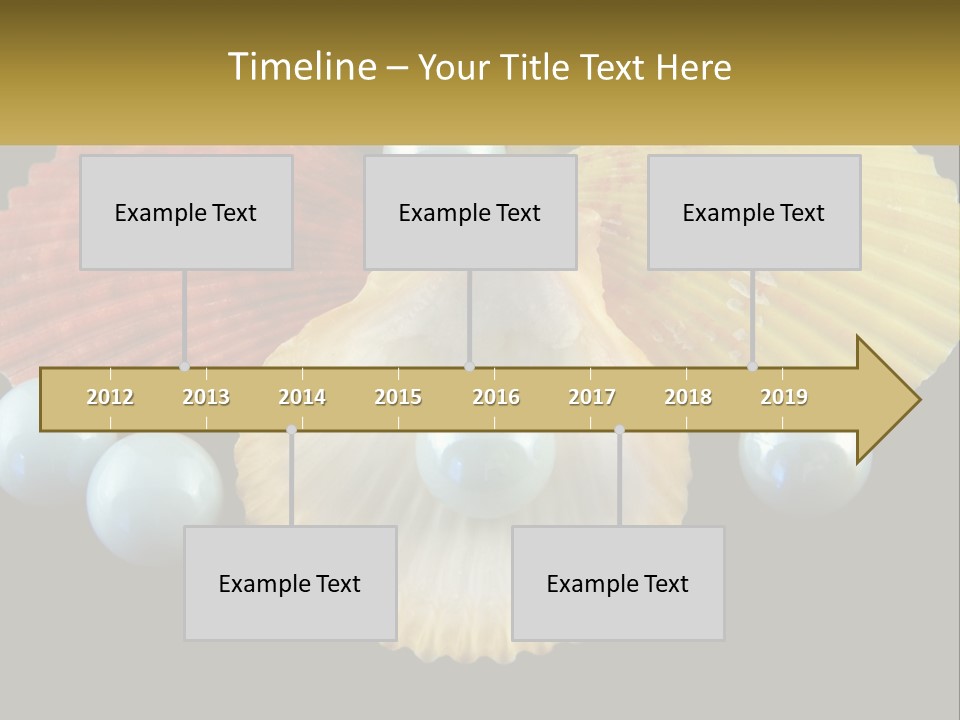 Timeline – Your Title Text Here

Example Text

Example Text

Example Text

2012 2013 2014 2015 2016 2017 2018 2019

Example Text

Example Text